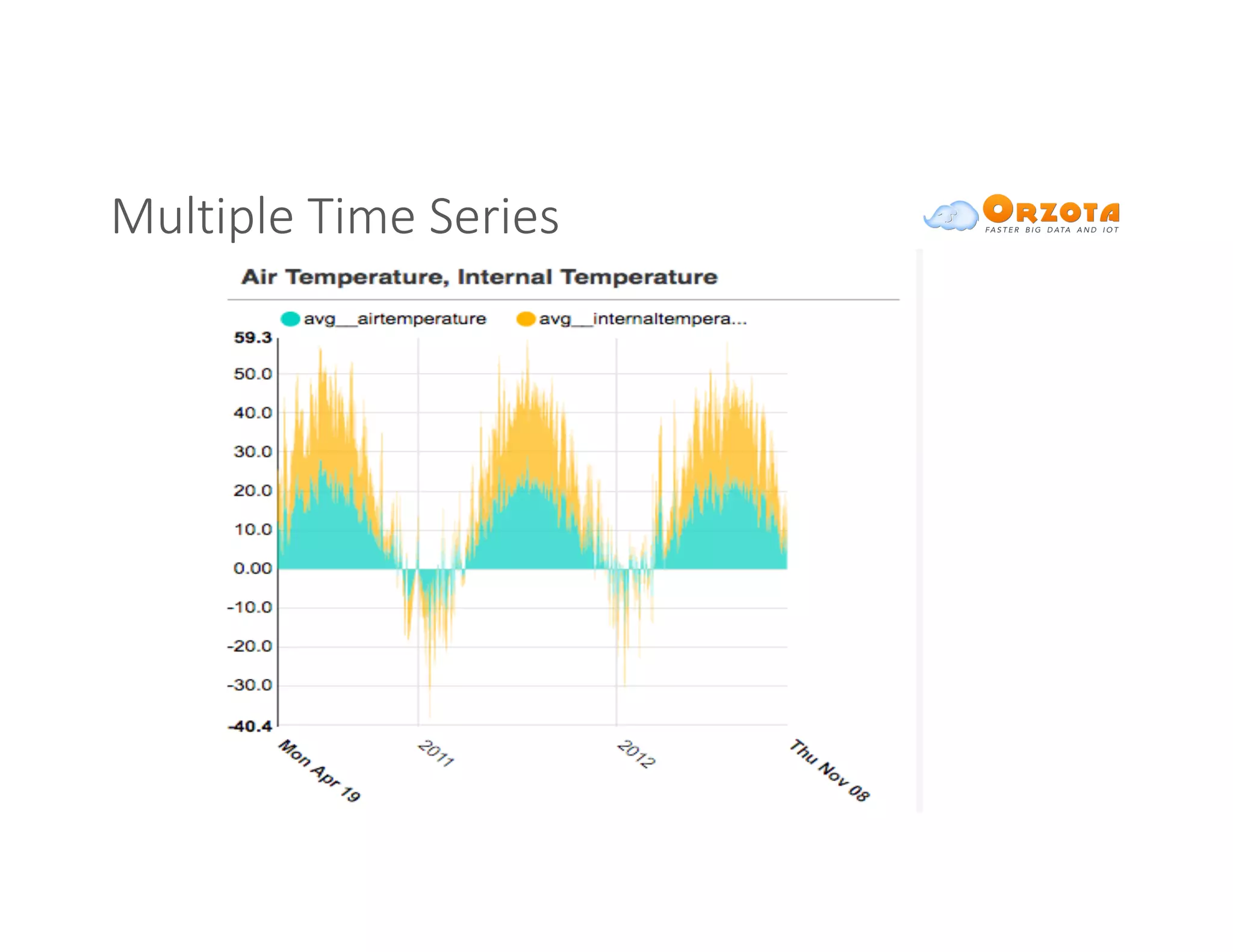 Multiple Time Series

ORZOTA
FASTER BIG DATA AND IOT

Air Temperature, Internal Temperature

avg__airtemperature avg__internaltempera...

59.3
50.0
40.0
30.0
20.0
10.0
0.00
-10.0
-20.0
-30.0
-40.4

Mon Apr 19
2011
2012
Thu Nov 08